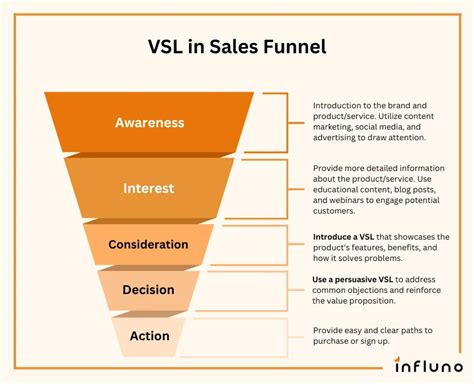 VSL in Sales Funnel

Awareness

Introduction to the brand and product/service. Utilize content marketing, social media, and advertising to draw attention.

Interest

Provide more detailed information about the product/service. Use educational content, blog posts, and webinars to engage potential customers.

Consideration

Introduce a VSL that showcases the product's features, benefits, and how it solves problems.

Decision

Use a persuasive VSL to address common objections and reinforce the value proposition.

Action

Provide easy and clear paths to purchase or sign up.

influno